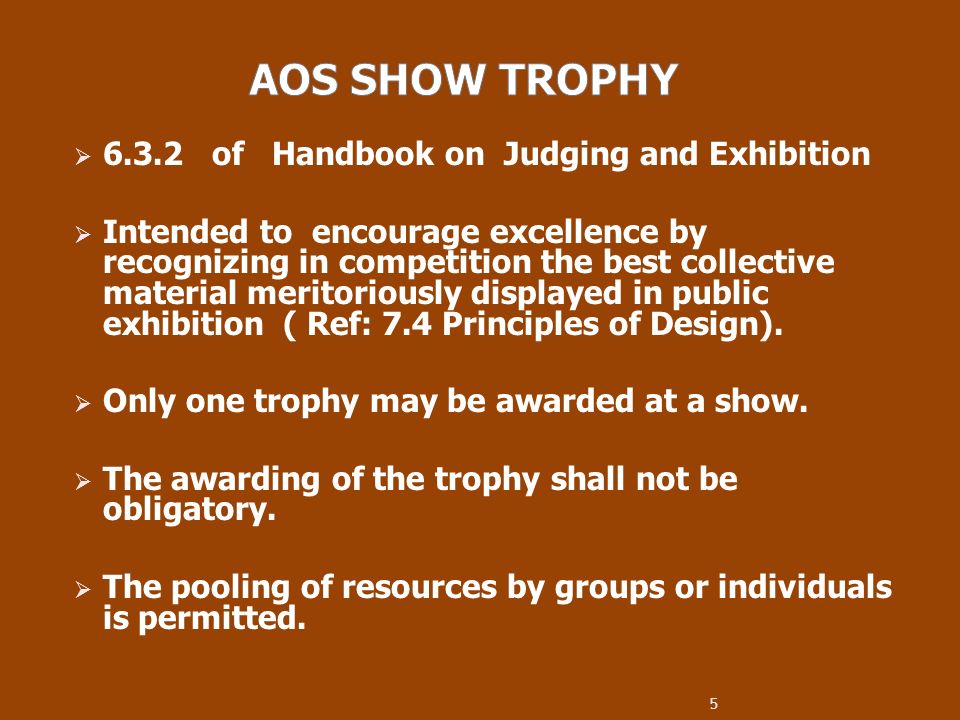 AOS SHOW TROPHY

➢ 6.3.2 of Handbook on Judging and Exhibition

➢ Intended to encourage excellence by recognizing in competition the best collective material meritoriously displayed in public exhibition ( Ref: 7.4 Principles of Design).

➢ Only one trophy may be awarded at a show.

➢ The awarding of the trophy shall not be obligatory.

➢ The pooling of resources by groups or individuals is permitted.

5